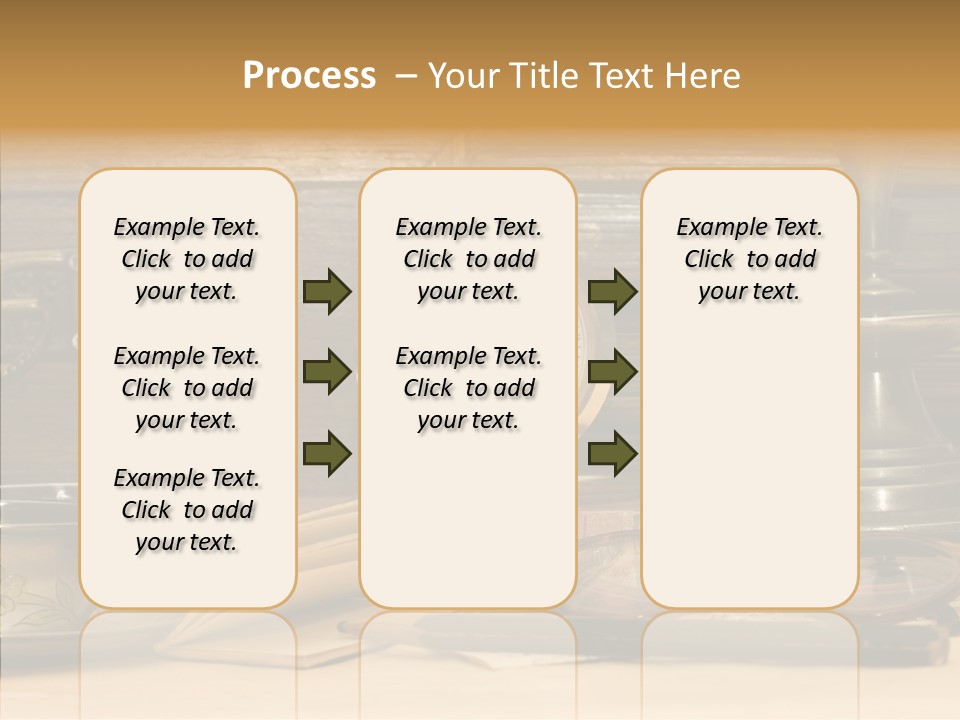 Process – Your Title Text Here

Example Text. Click to add your text.

Example Text. Click to add your text.

Example Text. Click to add your text.

Example Text. Click to add your text.

Example Text. Click to add your text.

Example Text. Click to add your text.